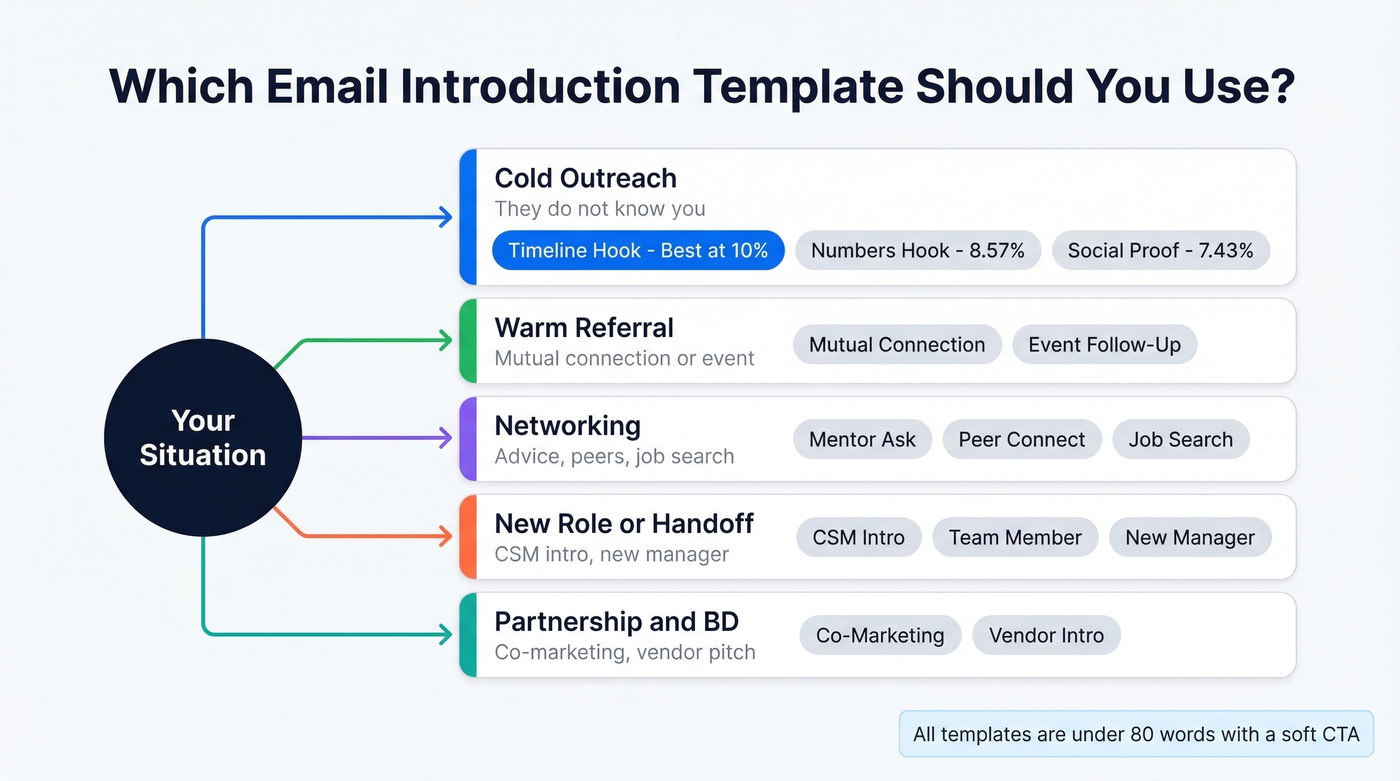 Which Email Introduction Template Should You Use?

Your Situation

Cold Outreach
They do not know you
Timeline Hook - Best at 10%
Numbers Hook - 8.57%
Social Proof - 7.43%

Warm Referral
Mutual connection or event
Mutual Connection
Event Follow-Up

Networking
Advice, peers, job search
Mentor Ask
Peer Connect
Job Search

New Role or Handoff
CSM intro, new manager
CSM Intro
Team Member
New Manager

Partnership and BD
Co-marketing, vendor pitch
Co-Marketing
Vendor Intro

All templates are under 80 words with a soft CTA